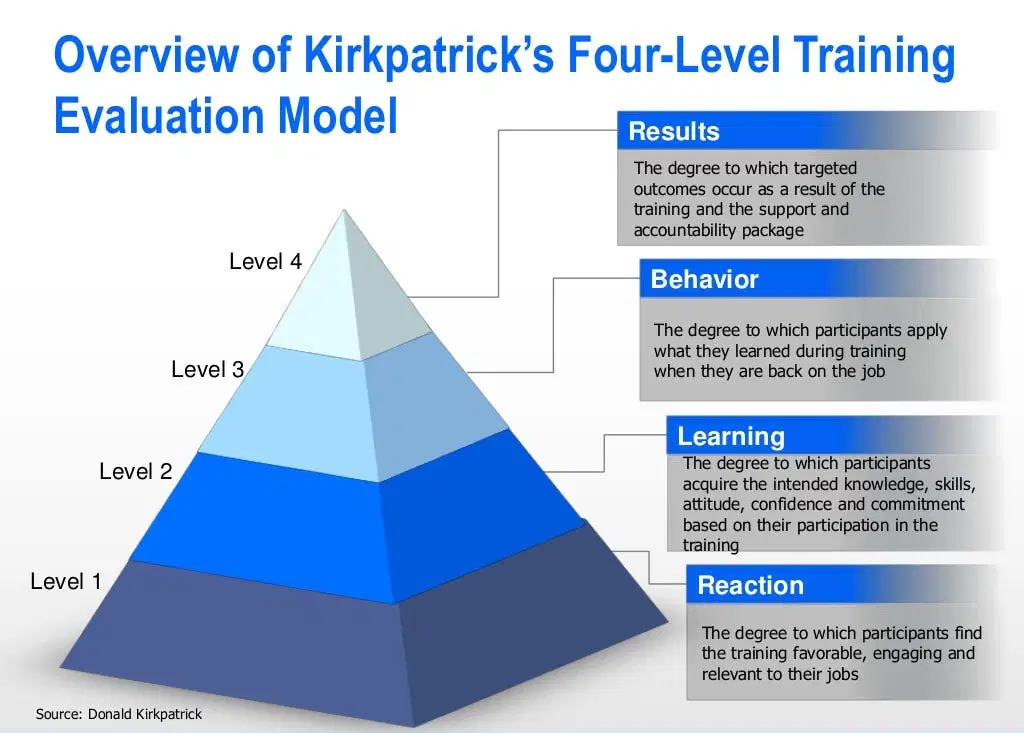 Overview of Kirkpatrick's Four-Level Training Evaluation Model

Level 4

Level 3

Level 2

Level 1

Results

The degree to which targeted outcomes occur as a result of the training and the support and accountability package

Behavior

The degree to which participants apply what they learned during training when they are back on the job

Learning

The degree to which participants acquire the intended knowledge, skills, attitude, confidence and commitment based on their participation in the training

Reaction

The degree to which participants find the training favorable, engaging and relevant to their jobs

Source: Donald Kirkpatrick